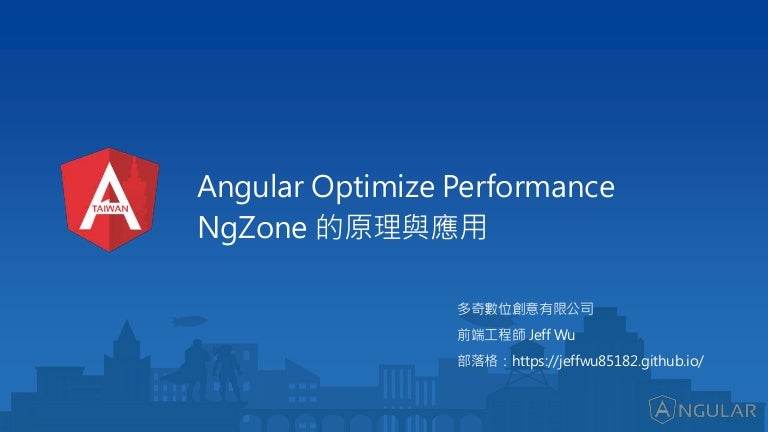 TAIWAN

Angular Optimize Performance
NgZone 的原理與應用

多奇數位創意有限公司
前端工程師 Jeff Wu
部落格：https://jeffwu85182.github.io/

ANGULAR